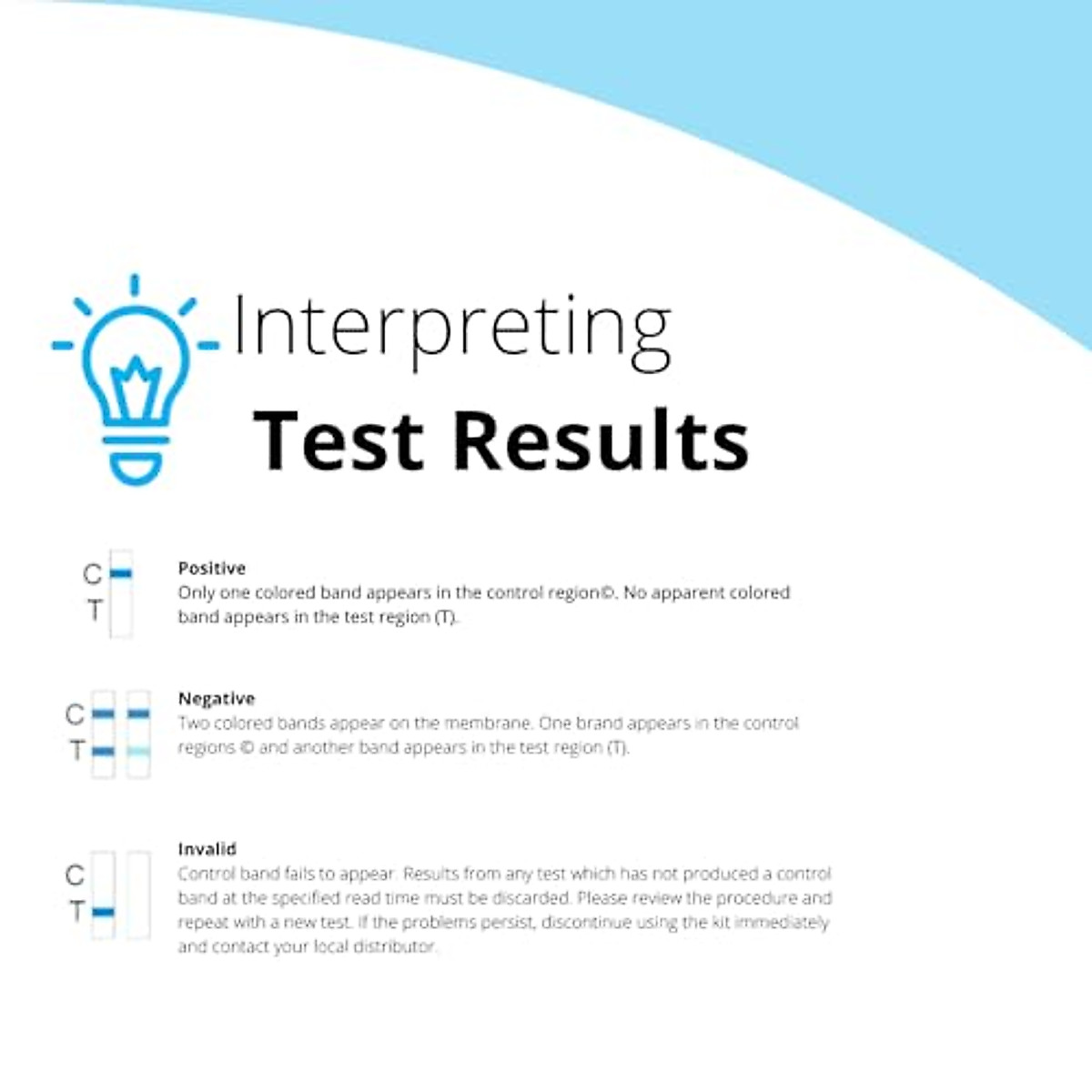 Interpreting
Test Results

C
T

Positive
Only one colored band appears in the control region©. No apparent colored band appears in the test region (T).

C
T

Negative
Two colored bands appear on the membrane. One brand appears in the control regions © and another band appears in the test region (T).

C
T

Invalid
Control band fails to appear. Results from any test which has not produced a control band at the specified read time must be discarded. Please review the procedure and repeat with a new test. If the problems persist, discontinue using the kit immediately and contact your local distributor.